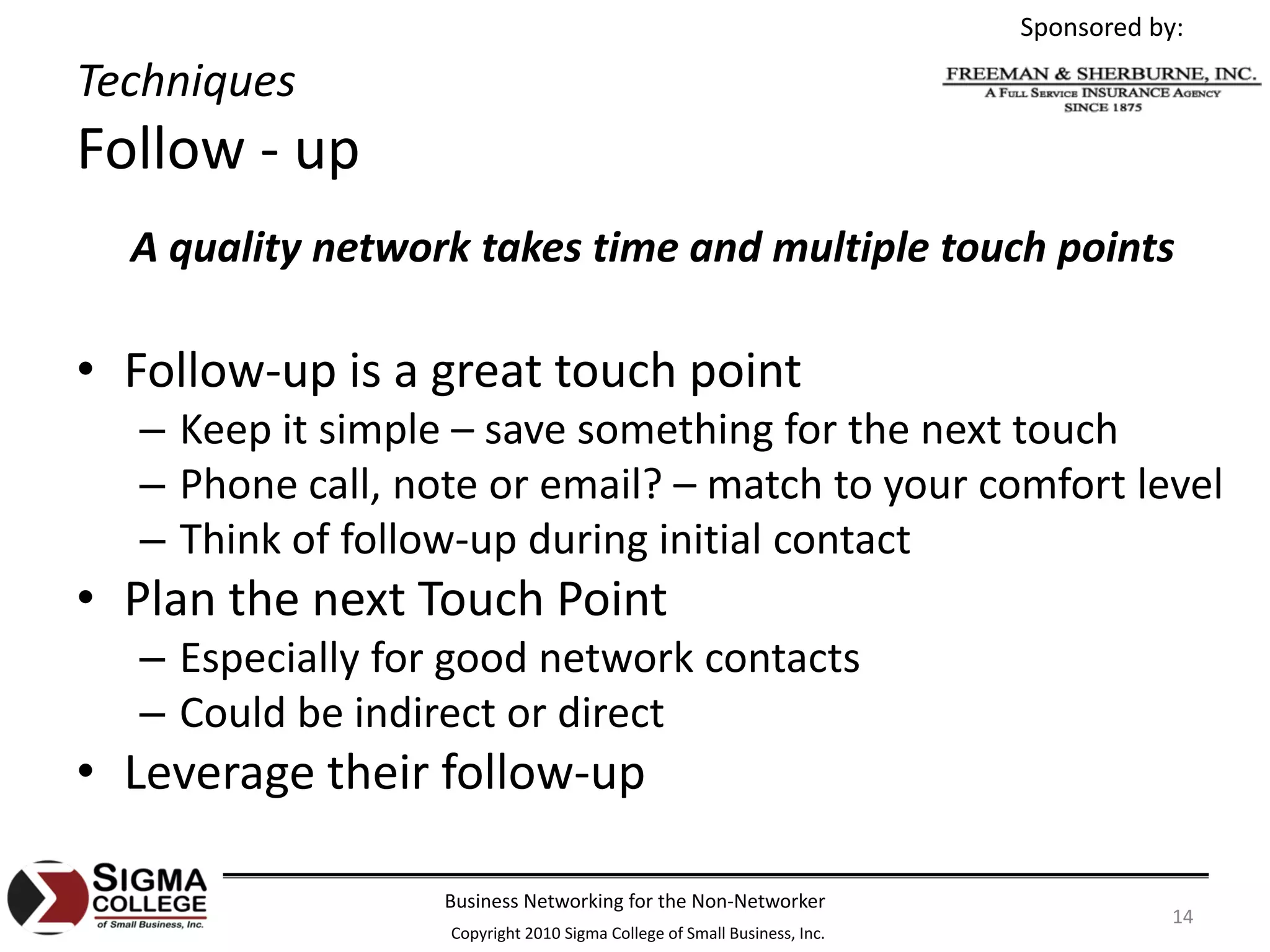 Sponsored by:

FREEMAN & SHERBURNE, INC.
A FULL SERVICE INSURANCE AGENCY
SINCE 1875

Techniques
Follow - up

A quality network takes time and multiple touch points

• Follow-up is a great touch point
– Keep it simple – save something for the next touch
– Phone call, note or email? – match to your comfort level
– Think of follow-up during initial contact
• Plan the next Touch Point
– Especially for good network contacts
– Could be indirect or direct
• Leverage their follow-up

SIGMA COLLEGE of Small Business, Inc.

Business Networking for the Non-Networker
Copyright 2010 Sigma College of Small Business, Inc.

14